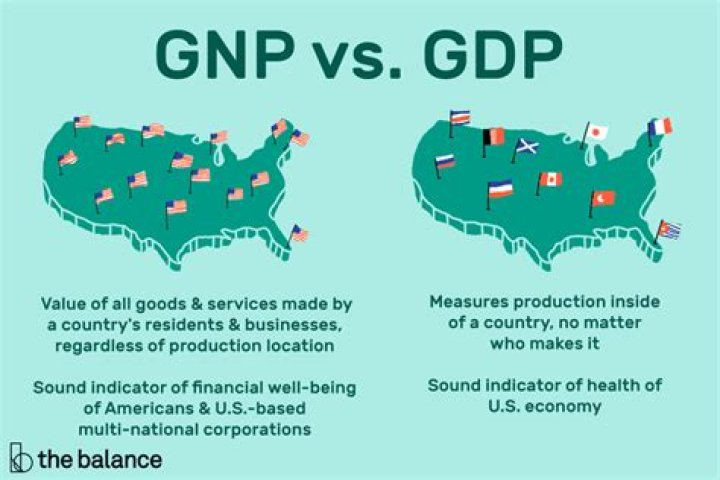 GNP vs. GDP

Value of all goods & services made by a country's residents & businesses, regardless of production location

Sound indicator of financial well-being of Americans & U.S.-based multi-national corporations

Measures production inside of a country, no matter who makes it

Sound indicator of health of U.S. economy

the balance